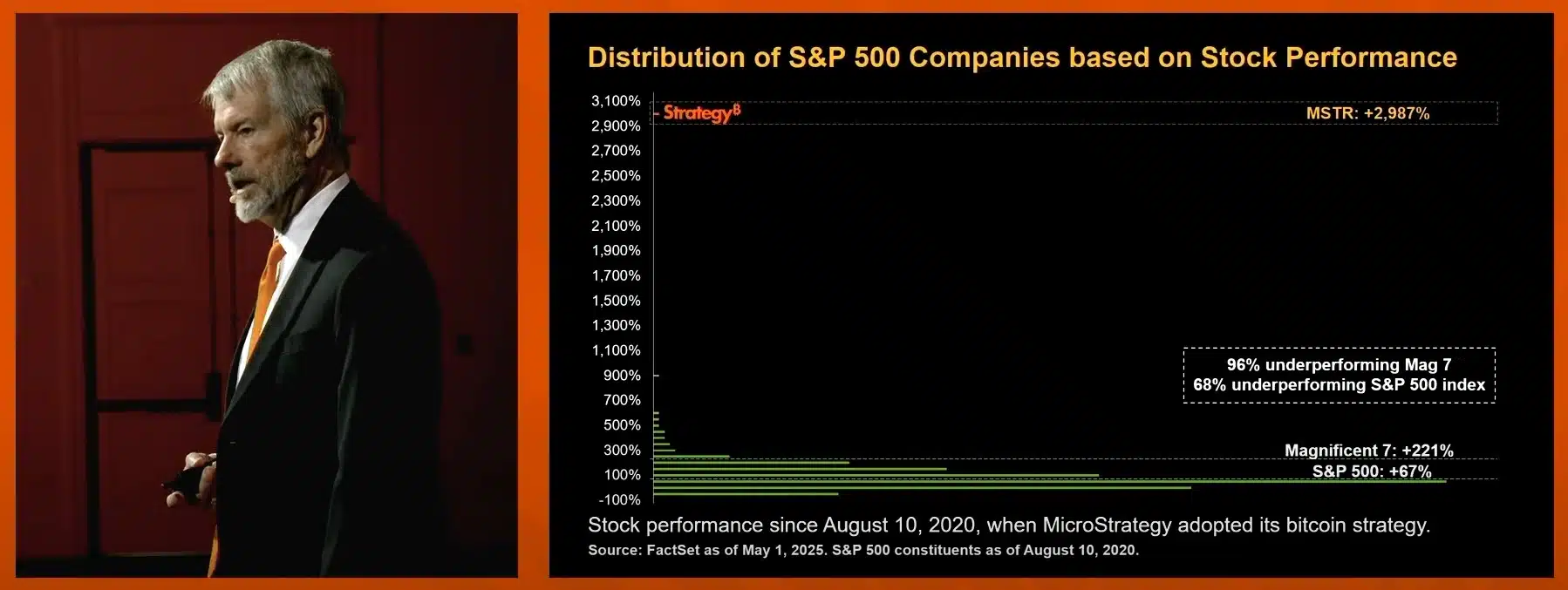 Distribution of S&P 500 Companies based on Stock Performance

3,100%
2,900%
2,700%
2,500%
2,300%
2,100%
1,900%
1,700%
1,500%
1,300%
1,100%
900%
700%
500%
300%
100%
-100%

Strategy₿

MSTR: +2,987%

96% underperforming Mag 7
68% underperforming S&P 500 index

Magnificent 7: +221%

S&P 500: +67%

Stock performance since August 10, 2020, when MicroStrategy adopted its bitcoin strategy.

Source: FactSet as of May 1, 2025. S&P 500 constituents as of August 10, 2020.